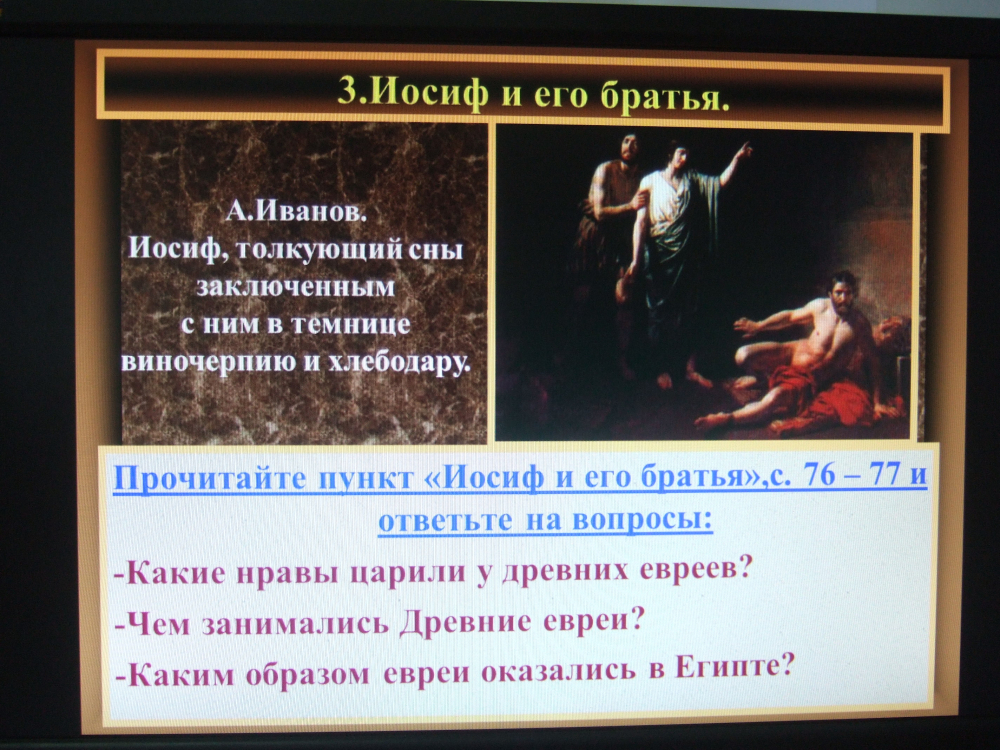 3.Иосиф и его братья.

А.Иванов.
Иосиф, толкующий сны заключенным с ним в темнице виночерпию и хлебодару.

Прочитайте пункт «Иосиф и его братья»,с. 76 – 77 и ответьте на вопросы:

-Какие нравы царили у древних евреев?

-Чем занимались Древние евреи?

-Каким образом евреи оказались в Египте?